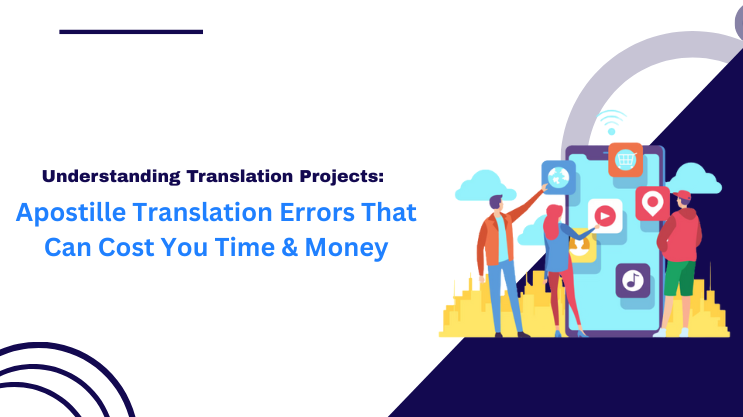 Understanding Translation Projects:

Apostille Translation Errors That Can Cost You Time & Money